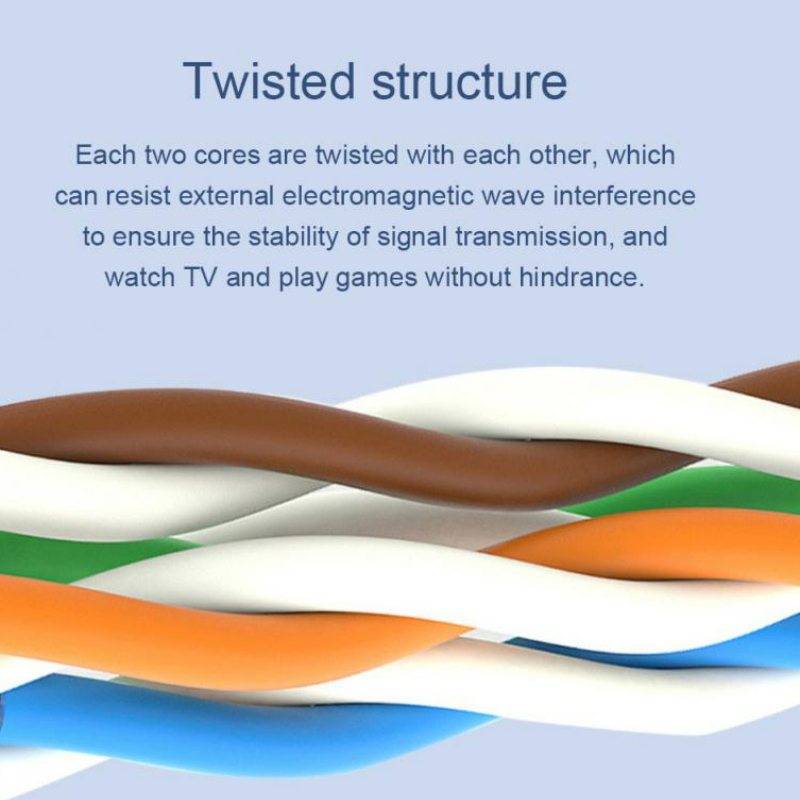 Twisted structure

Each two cores are twisted with each other, which can resist external electromagnetic wave interference to ensure the stability of signal transmission, and watch TV and play games without hindrance.